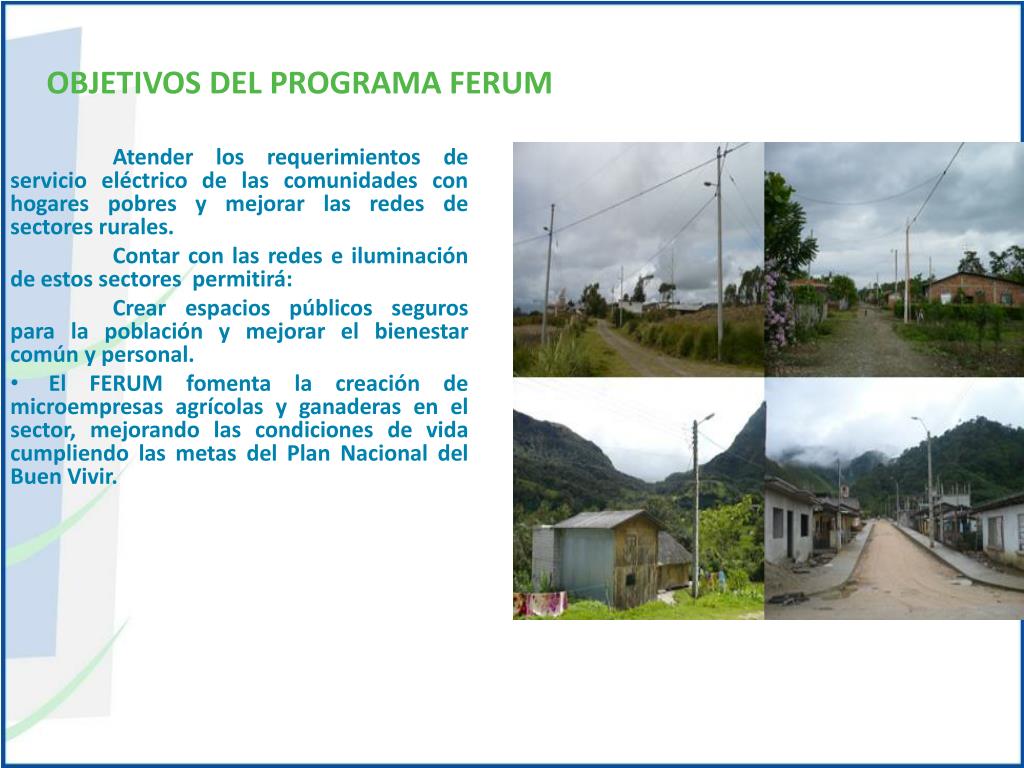 OBJETIVOS DEL PROGRAMA FERUM

Atender los requerimientos de servicio eléctrico de las comunidades con hogares pobres y mejorar las redes de sectores rurales.

Contar con las redes e iluminación de estos sectores permitirá:

Crear espacios públicos seguros para la población y mejorar el bienestar común y personal.

• El FERUM fomenta la creación de microempresas agrícolas y ganaderas en el sector, mejorando las condiciones de vida cumpliendo las metas del Plan Nacional del Buen Vivir.